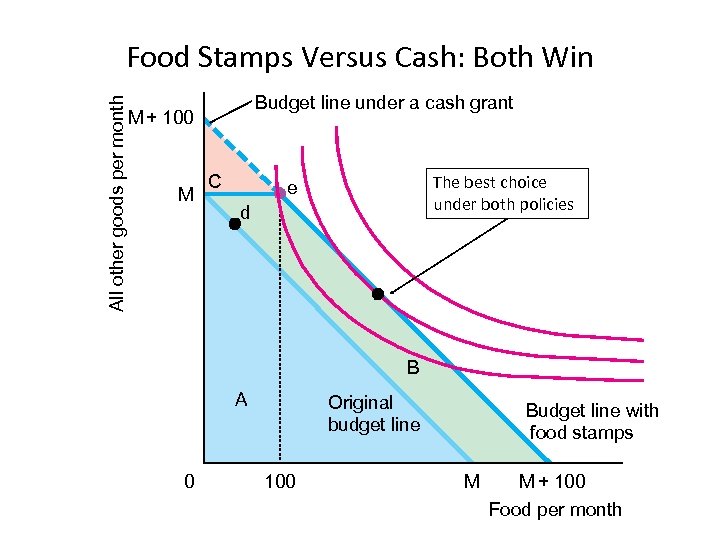 Food Stamps Versus Cash: Both Win

All other goods per month

M + 100

Budget line under a cash grant

C

M

e

d

The best choice under both policies

B

A

Original budget line

Budget line with food stamps

0

100

M

M + 100

Food per month